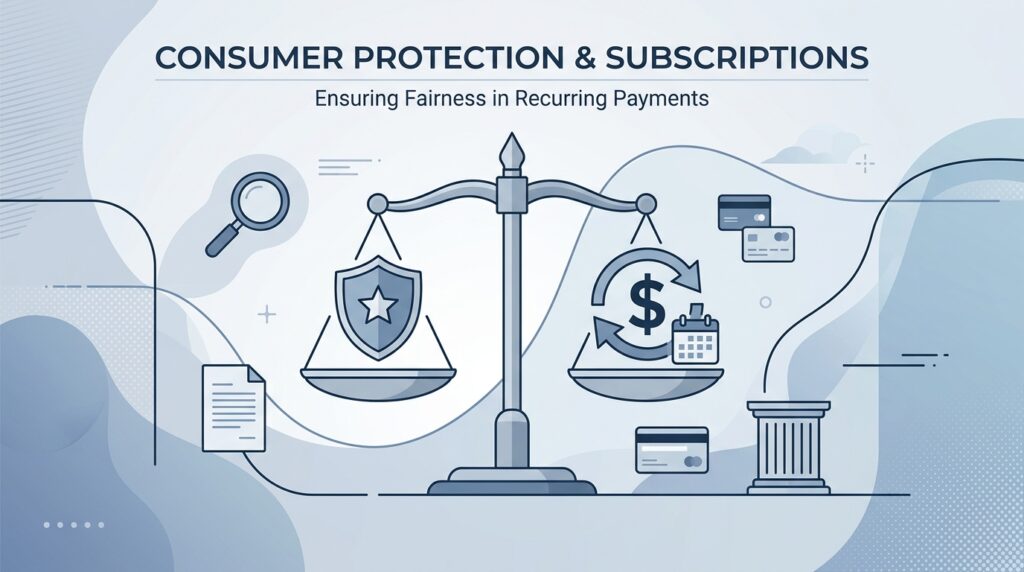 CONSUMER PROTECTION & SUBSCRIPTIONS

Ensuring Fairness in Recurring Payments

$